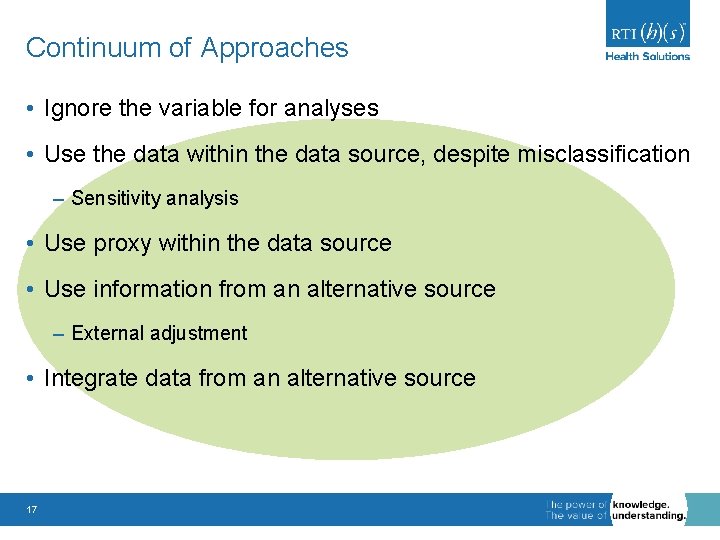 Continuum of Approaches

RTI (h)(s)
Health Solutions

• Ignore the variable for analyses

• Use the data within the data source, despite misclassification

– Sensitivity analysis

• Use proxy within the data source

• Use information from an alternative source

– External adjustment

• Integrate data from an alternative source

17

The power of knowledge.
The value of understanding.